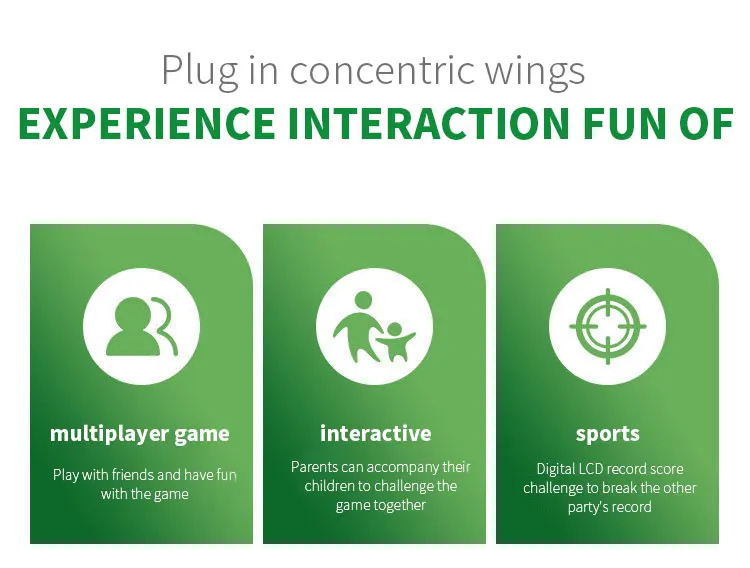 Plug in concentric wings
EXPERIENCE INTERACTION FUN OF

multiplayer game

Play with friends and have fun with the game

interactive

Parents can accompany their children to challenge the game together

sports

Digital LCD record score challenge to break the other party's record